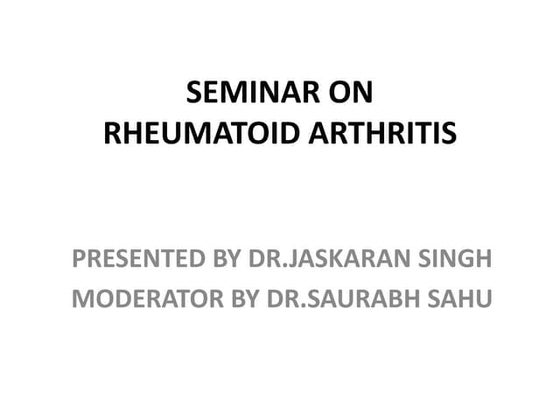 SEMINAR ON
RHEUMATOID ARTHRITIS

PRESENTED BY DR.JASKARAN SINGH
MODERATOR BY DR.SAURABH SAHU